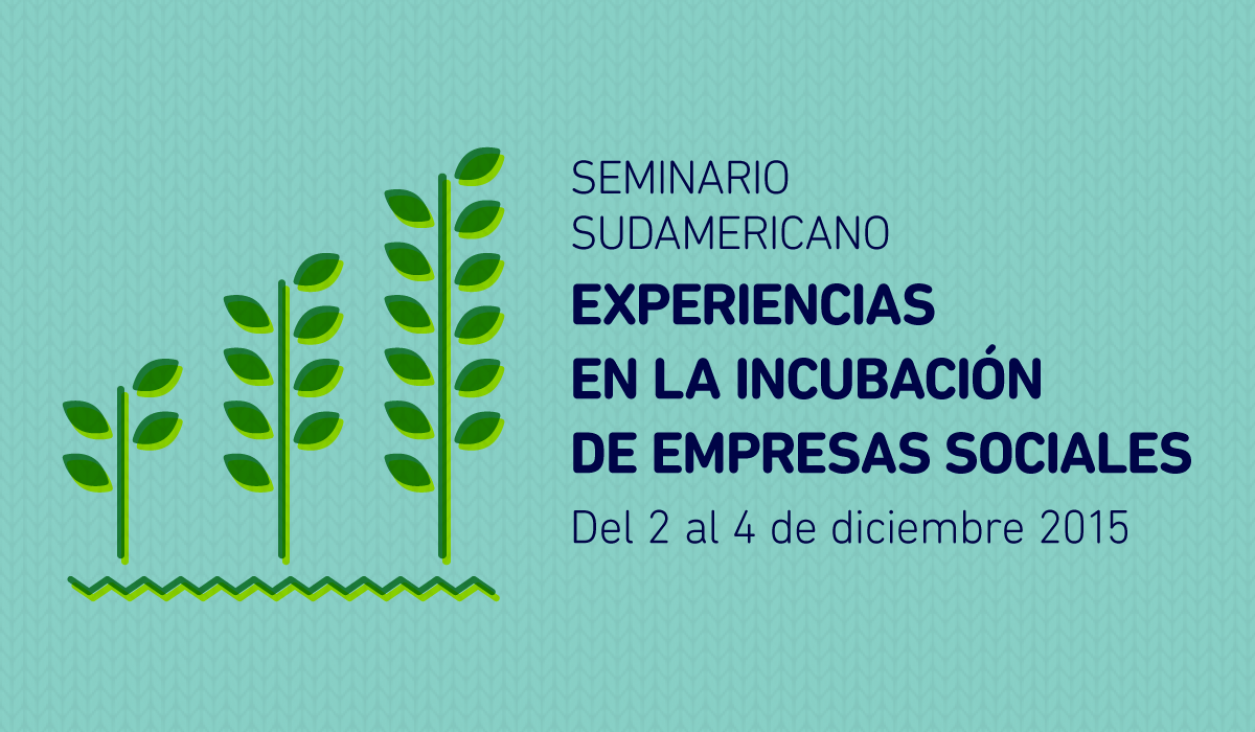 SEMINARIO SUDAMERICANO

EXPERIENCIAS EN LA INCUBACIÓN DE EMPRESAS SOCIALES

Del 2 al 4 de diciembre 2015